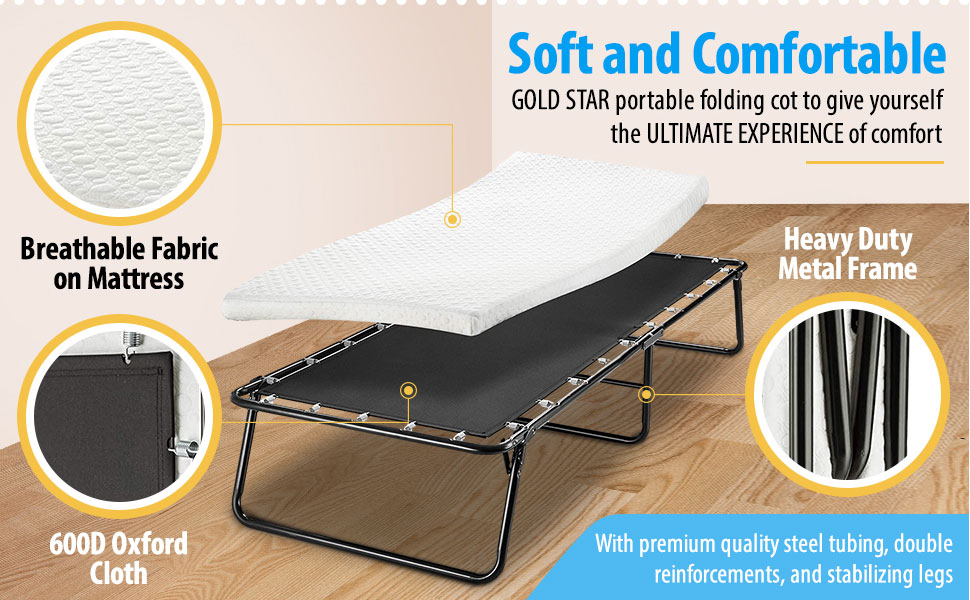 Soft and Comfortable

GOLD STAR portable folding cot to give yourself the ULTIMATE EXPERIENCE of comfort

Breathable Fabric on Mattress

Heavy Duty Metal Frame

600D Oxford Cloth

With premium quality steel tubing, double reinforcements, and stabilizing legs